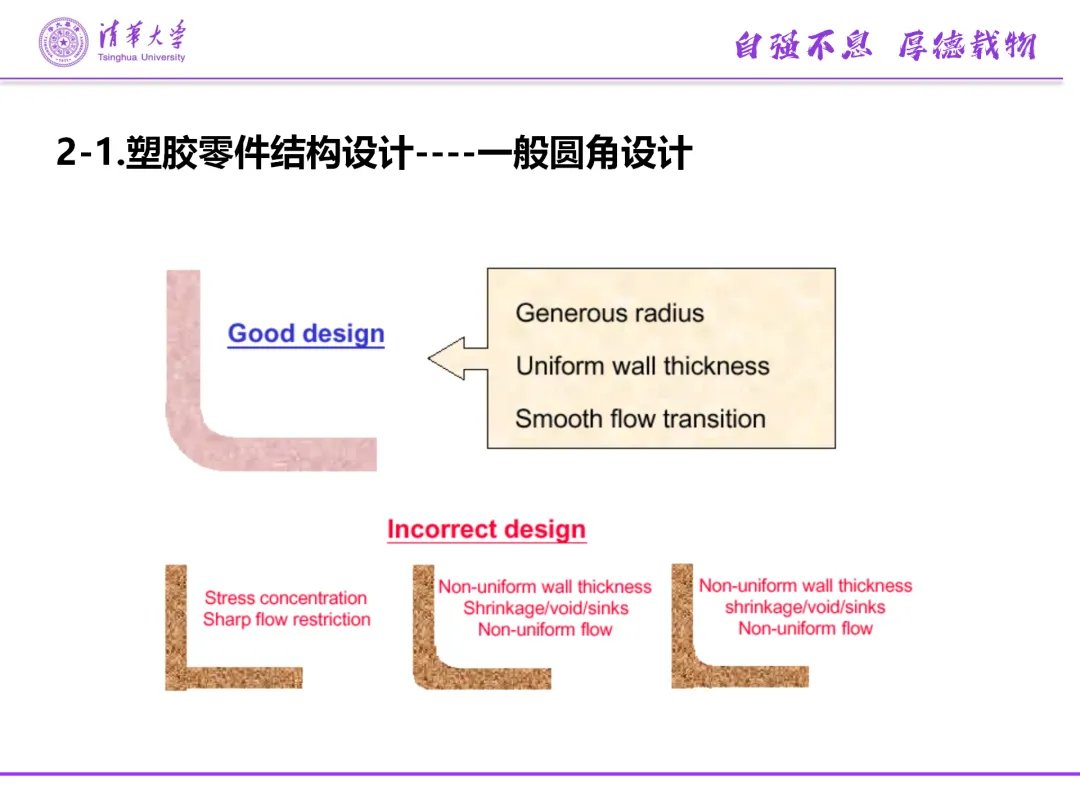 清華大学
Tsinghua University

自强不息 厚德载物

2-1.塑胶零件结构设计----一般圆角设计

Good design

Generous radius
Uniform wall thickness
Smooth flow transition

Incorrect design

Stress concentration
Sharp flow restriction

Non-uniform wall thickness
Shrinkage/void/sinks
Non-uniform flow

Non-uniform wall thickness
shrinkage/void/sinks
Non-uniform flow